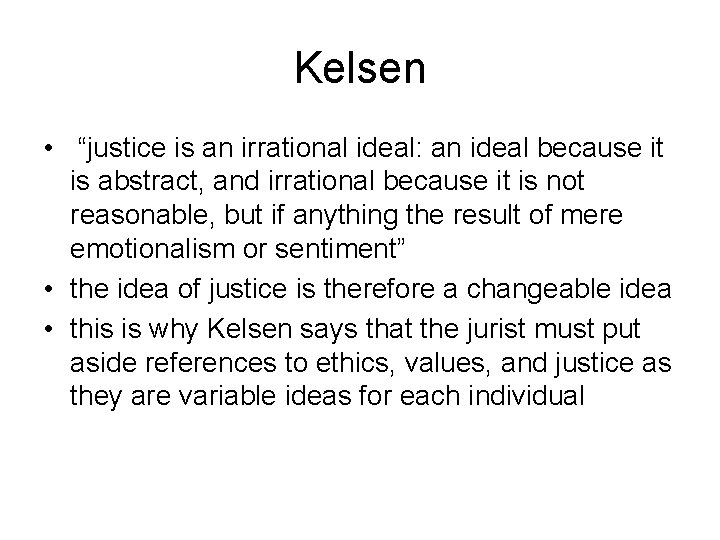 Kelsen

• “justice is an irrational ideal: an ideal because it is abstract, and irrational because it is not reasonable, but if anything the result of mere emotionalism or sentiment”
• the idea of justice is therefore a changeable idea
• this is why Kelsen says that the jurist must put aside references to ethics, values, and justice as they are variable ideas for each individual